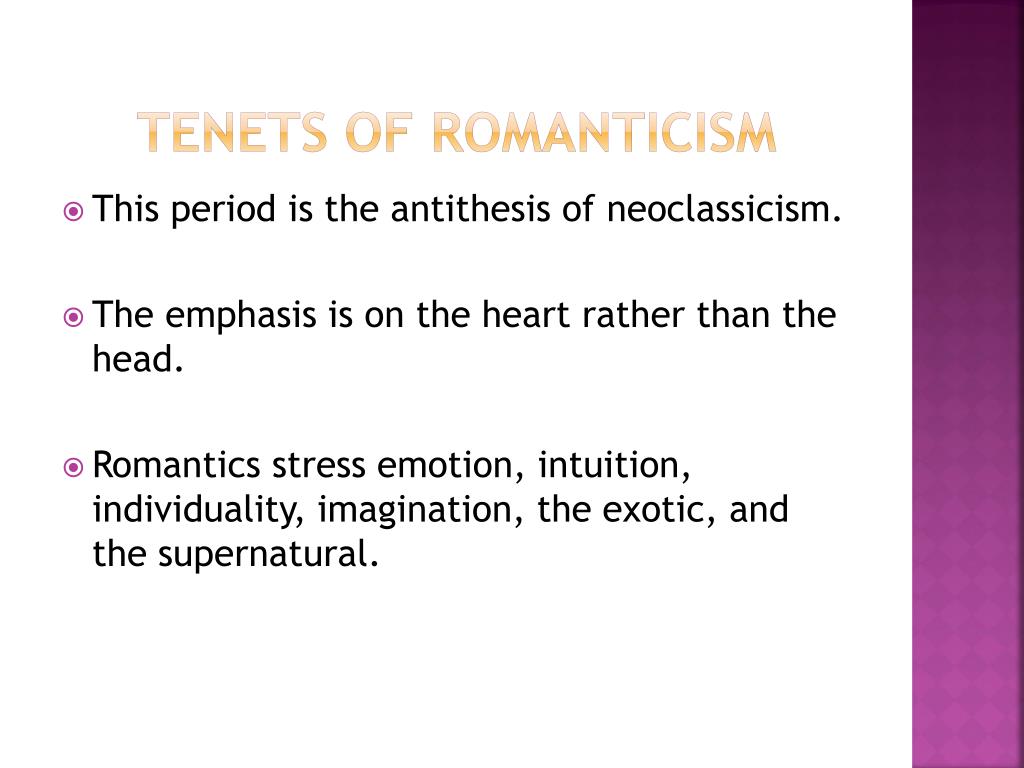 TENETS OF ROMANTICISM

This period is the antithesis of neoclassicism.

The emphasis is on the heart rather than the head.

Romantics stress emotion, intuition, individuality, imagination, the exotic, and the supernatural.